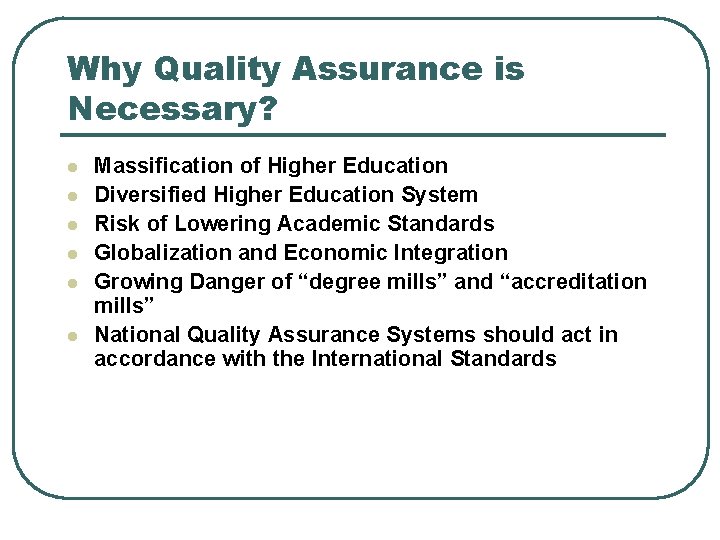 Why Quality Assurance is Necessary?

- Massification of Higher Education
- Diversified Higher Education System
- Risk of Lowering Academic Standards
- Globalization and Economic Integration
- Growing Danger of “degree mills” and “accreditation mills”
- National Quality Assurance Systems should act in accordance with the International Standards